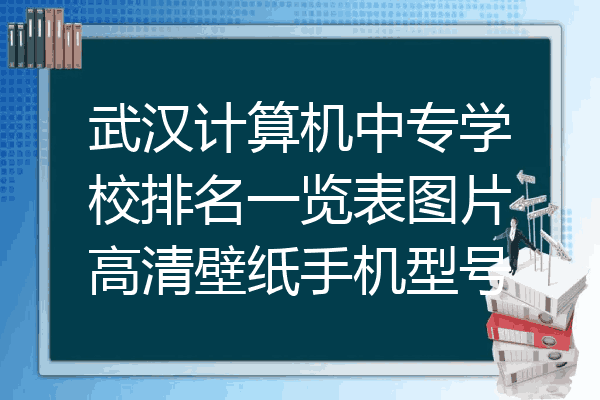 武汉计算机中专学校排名一览表图片高清壁纸手机型号